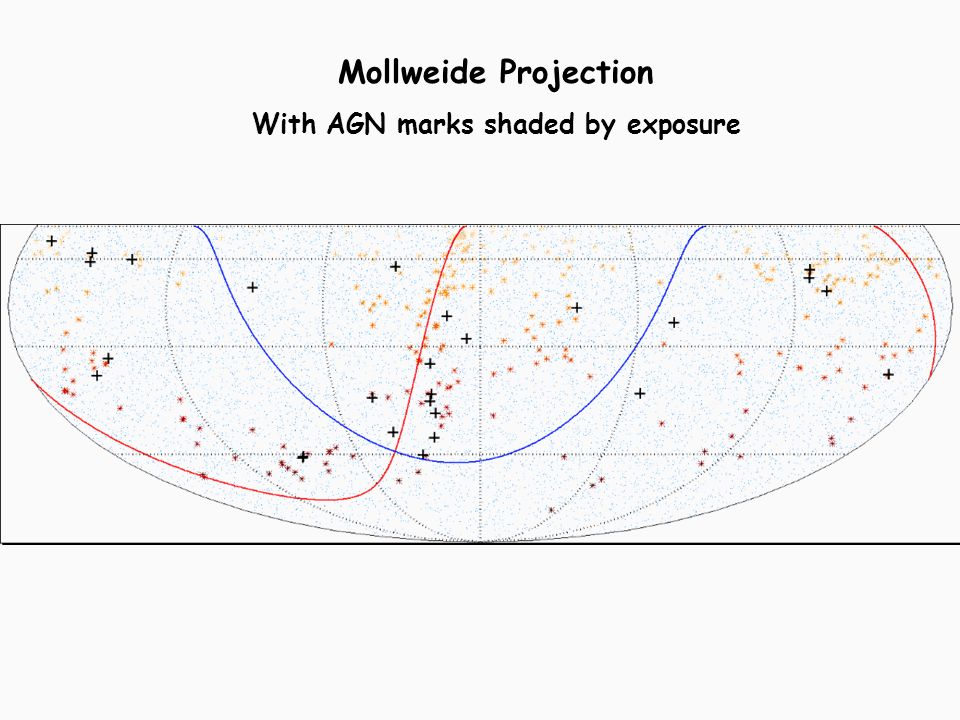 Mollweide Projection

With AGN marks shaded by exposure